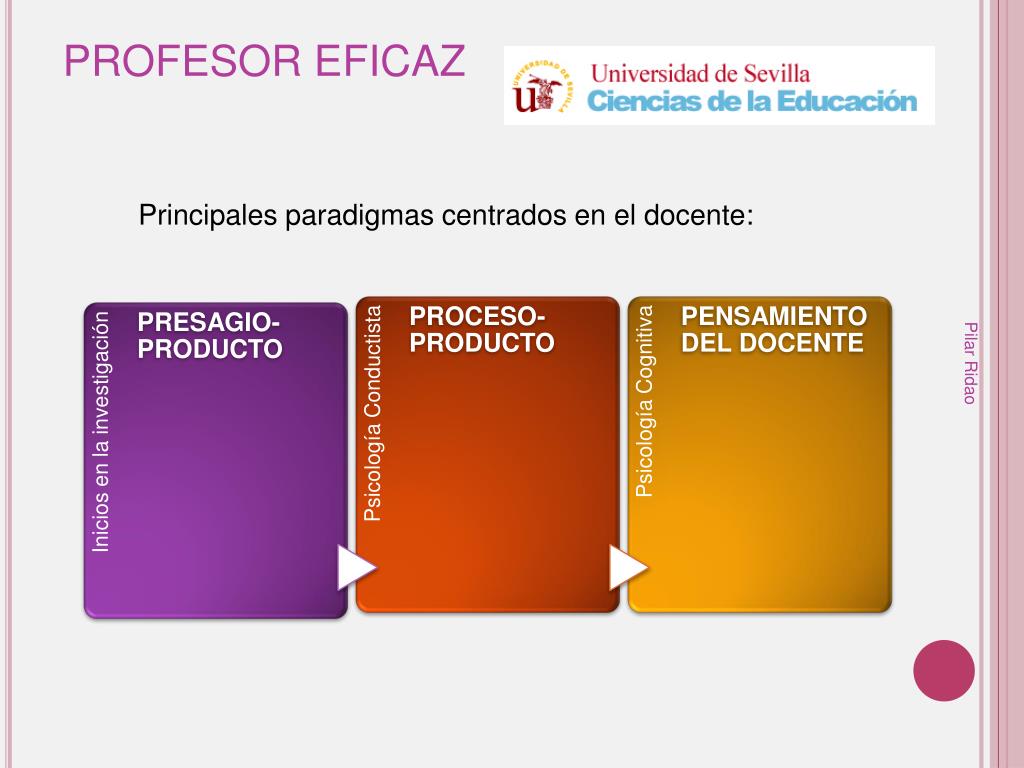 PROFESOR EFICAZ

UNIVERSIDAD DE SEVILLA
Universidad de Sevilla
Ciencias de la Educación

Principales paradigmas centrados en el docente:

Inicios en la investigación

PRESAGIO-PRODUCTO

Psicología Conductista

PROCESO-PRODUCTO

Psicología Cognitiva

PENSAMIENTO DEL DOCENTE

Pilar Ridao